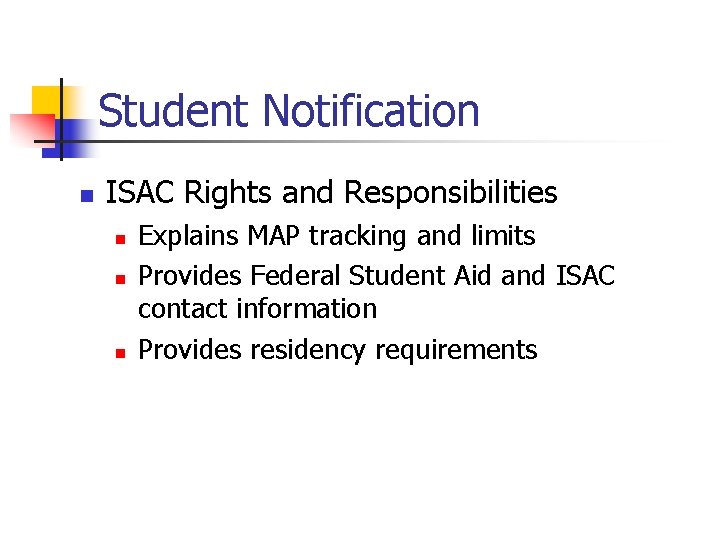 Student Notification

- ISAC Rights and Responsibilities
  - Explains MAP tracking and limits
  - Provides Federal Student Aid and ISAC contact information
  - Provides residency requirements